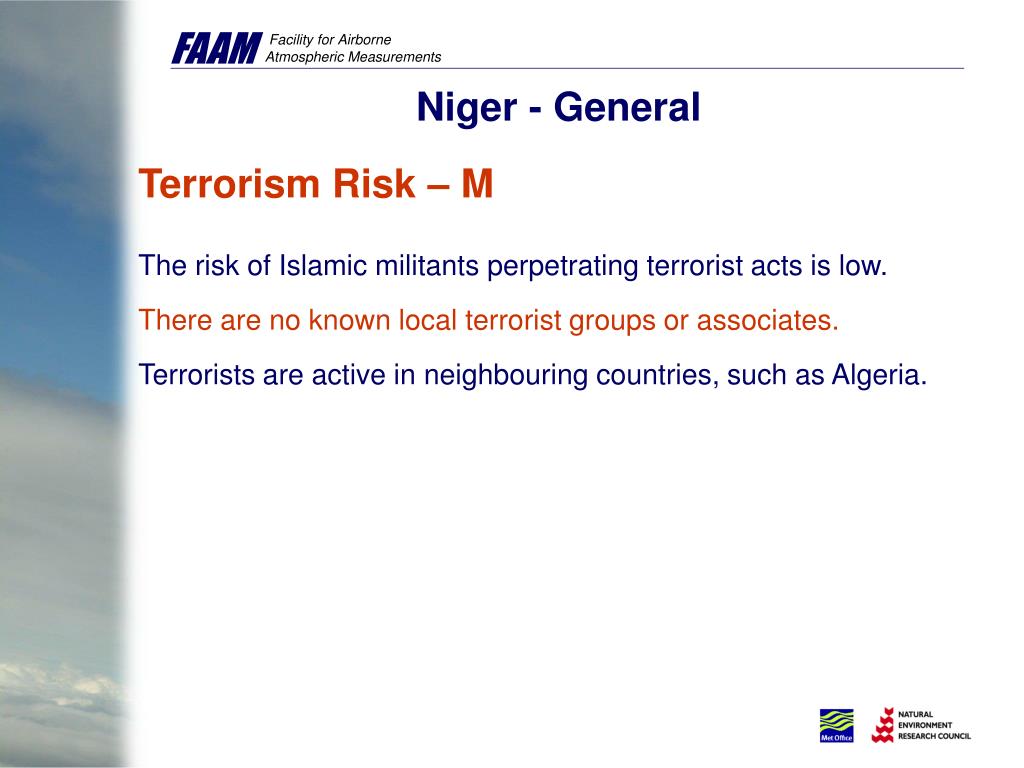 FAAM Facility for Airborne Atmospheric Measurements

Niger - General

Terrorism Risk – M

The risk of Islamic militants perpetrating terrorist acts is low.

There are no known local terrorist groups or associates.

Terrorists are active in neighbouring countries, such as Algeria.

Met Office

NATURAL ENVIRONMENT RESEARCH COUNCIL